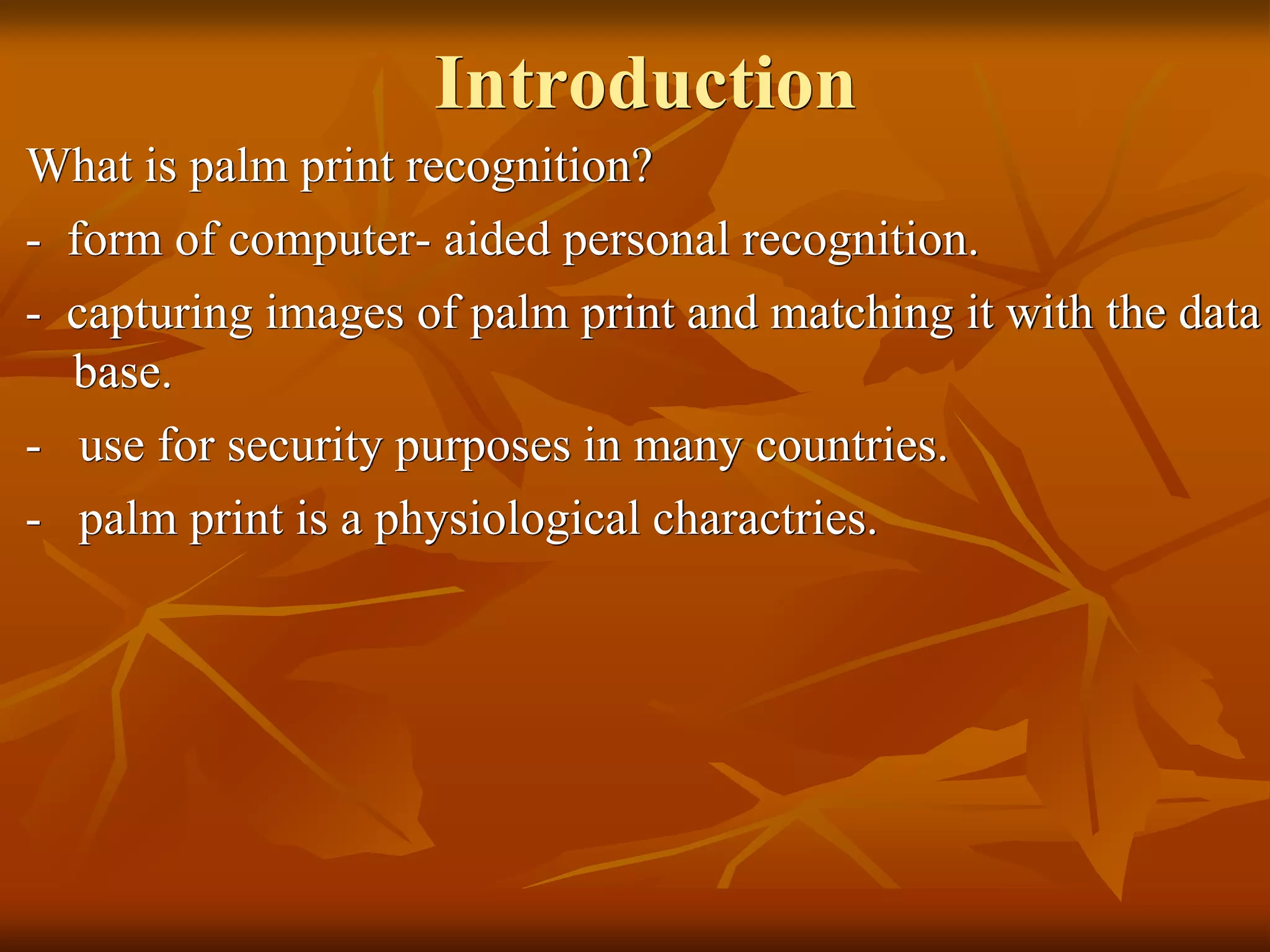 Introduction

What is palm print recognition?

- form of computer- aided personal recognition.

- capturing images of palm print and matching it with the data base.

- use for security purposes in many countries.

- palm print is a physiological charactries.